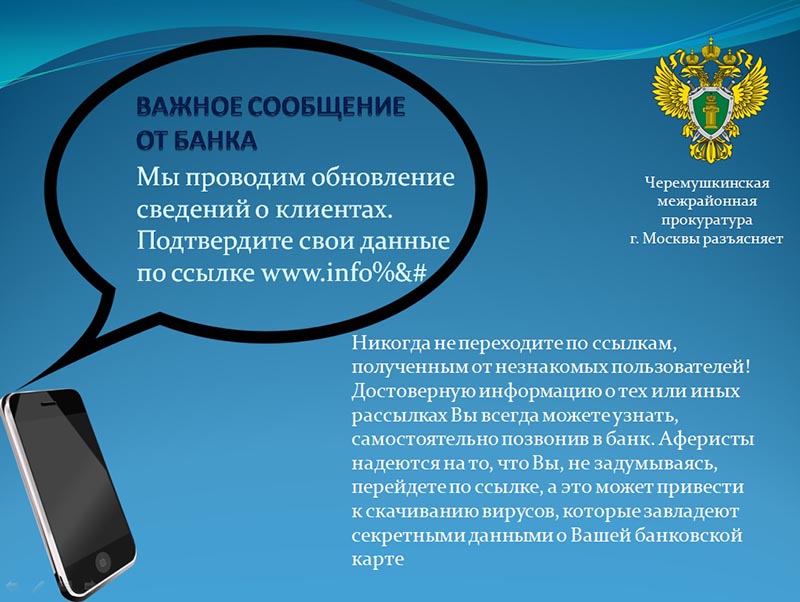 ВАЖНОЕ СООБЩЕНИЕ ОТ БАНКА

Мы проводим обновление сведений о клиентах. Подтвердите свои данные по ссылке www.info%&#

Черемушкинская межрайонная прокуратура г. Москвы разъясняет

Никогда не переходите по ссылкам, полученным от незнакомых пользователей! Достоверную информацию о тех или иных рассылках Вы всегда можете узнать, самостоятельно позвонив в банк. Аферисты надеются на то, что Вы, не задумываясь, перейдете по ссылке, а это может привести к скачиванию вирусов, которые завладеют секретными данными о Вашей банковской карте